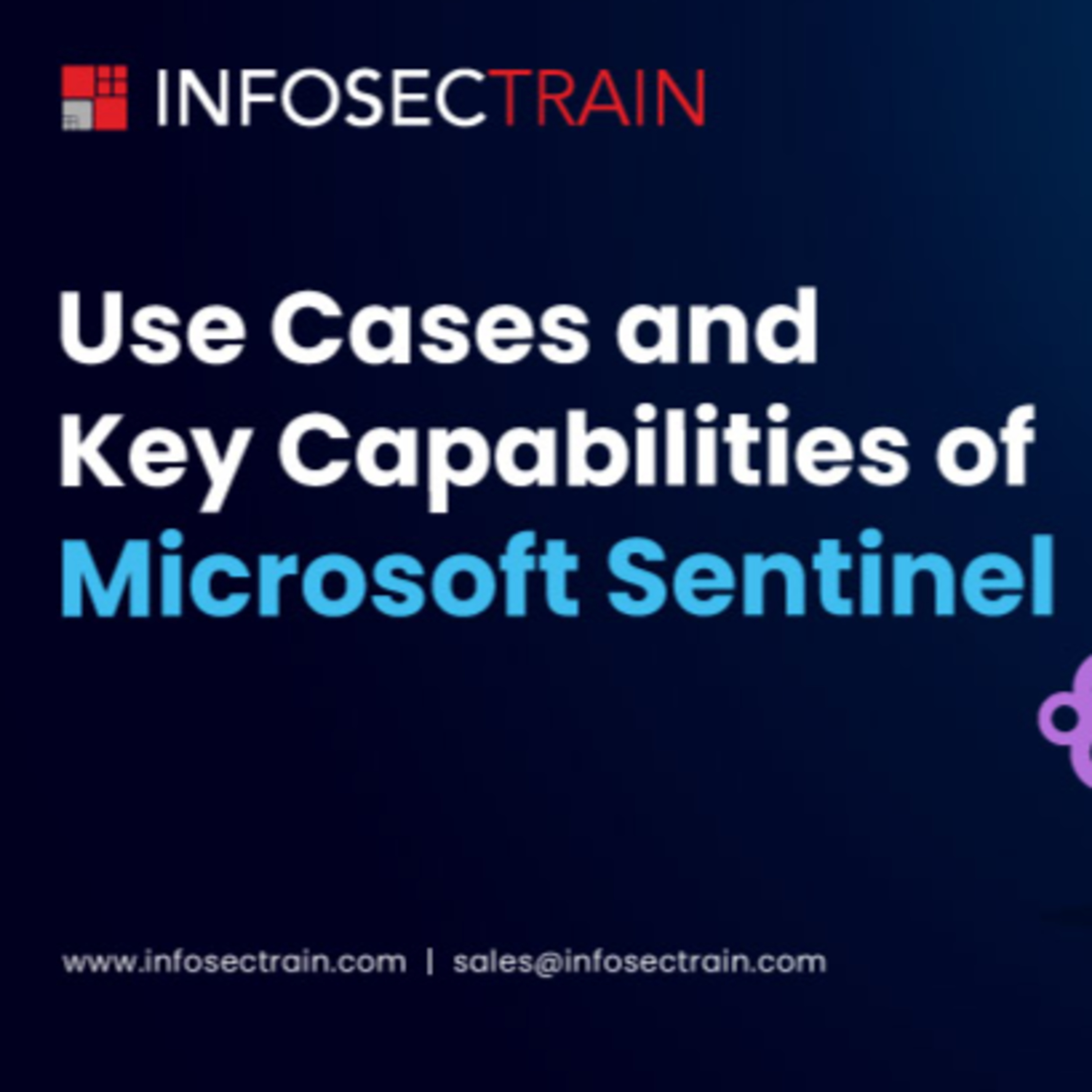 INFOSECTRAIN

Use Cases and Key Capabilities of Microsoft Sentinel

www.infosectrain.com | sales@infosectrain.com